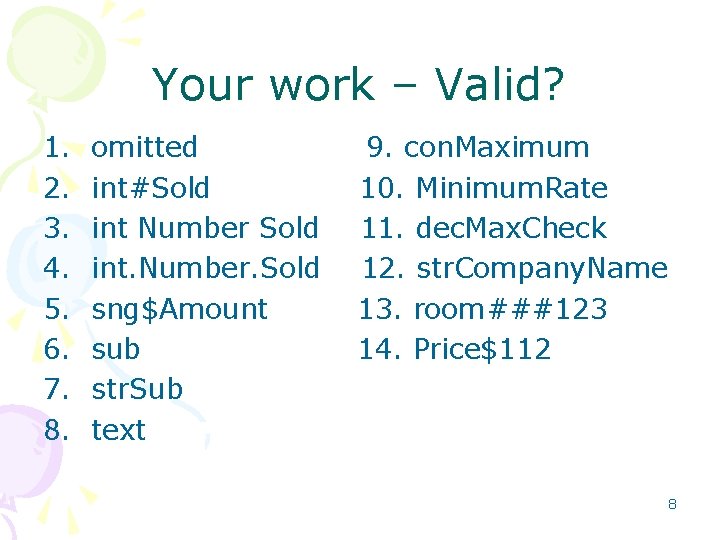 Your work – Valid?

1. omitted
2. int#Sold
3. int Number Sold
4. int.Number.Sold
5. sng$Amount
6. sub
7. strSub
8. text

9. conMaximum
10. MinimumRate
11. decMaxCheck
12. strCompanyName
13. room###123
14. Price$112

8